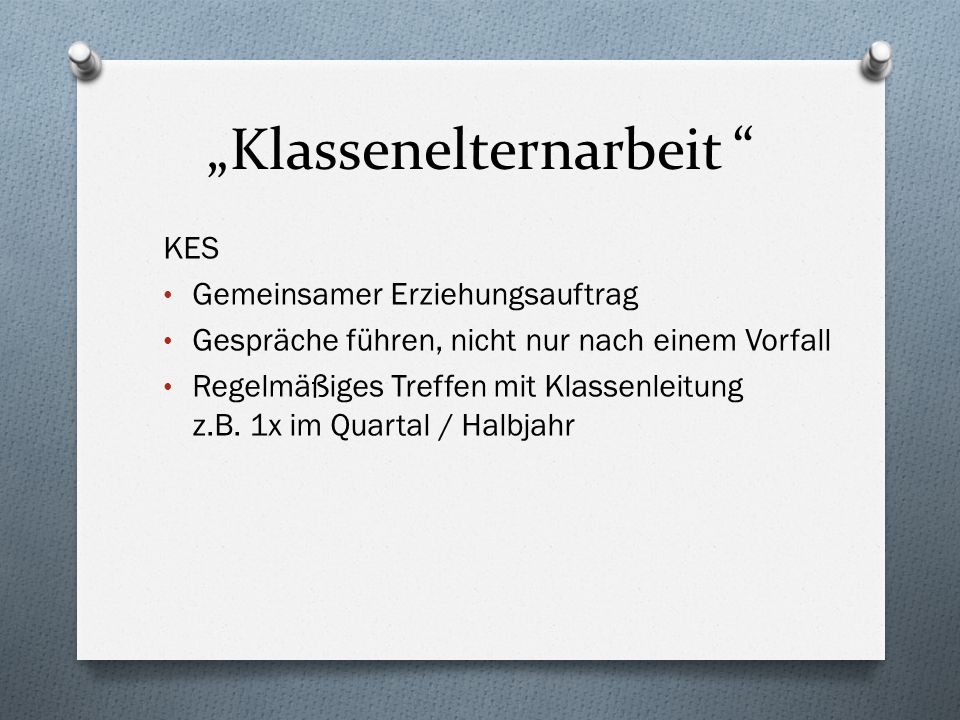 „Klassenelternarbeit “

KES

• Gemeinsamer Erziehungsauftrag
• Gespräche führen, nicht nur nach einem Vorfall
• Regelmäßiges Treffen mit Klassenleitung z.B. 1x im Quartal / Halbjahr